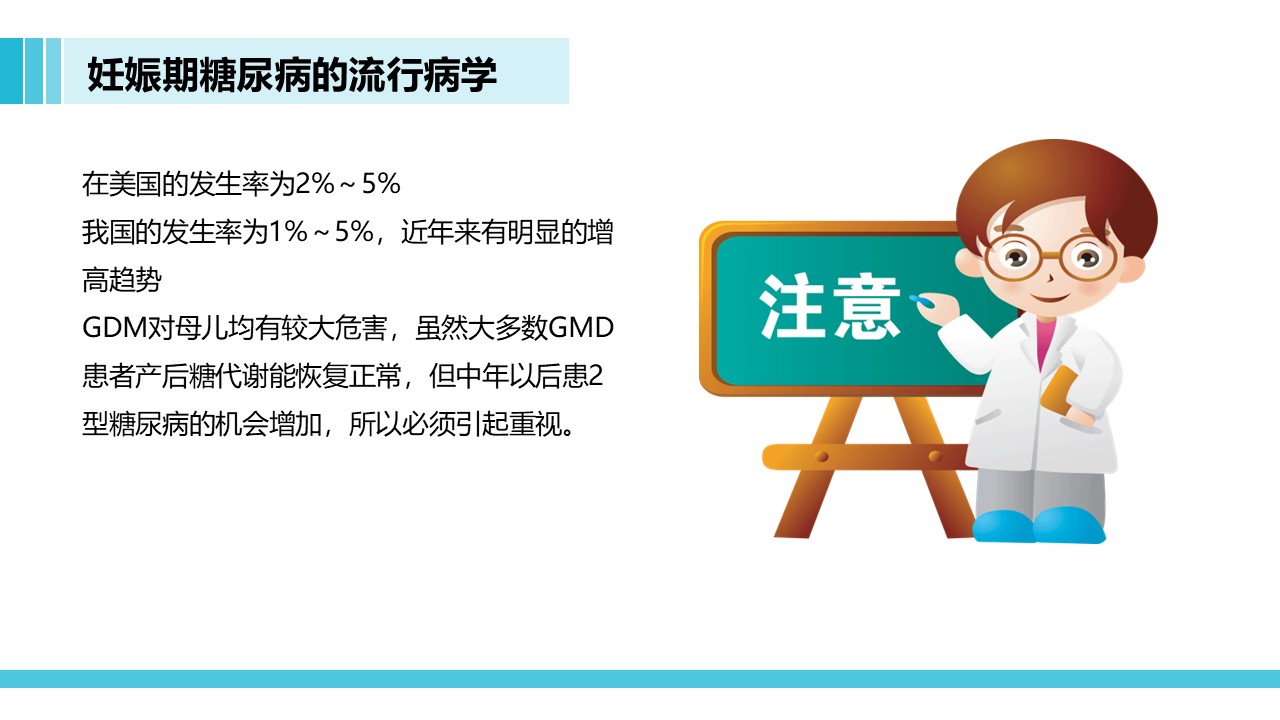 妊娠期糖尿病的流行病学

在美国的发生率为2%～5%
我国的发生率为1%～5%，近年来有明显的增高趋势
GDM对母儿均有较大危害，虽然大多数GMD患者产后糖代谢能恢复正常，但中年以后患2型糖尿病的机会增加，所以必须引起重视。

注意